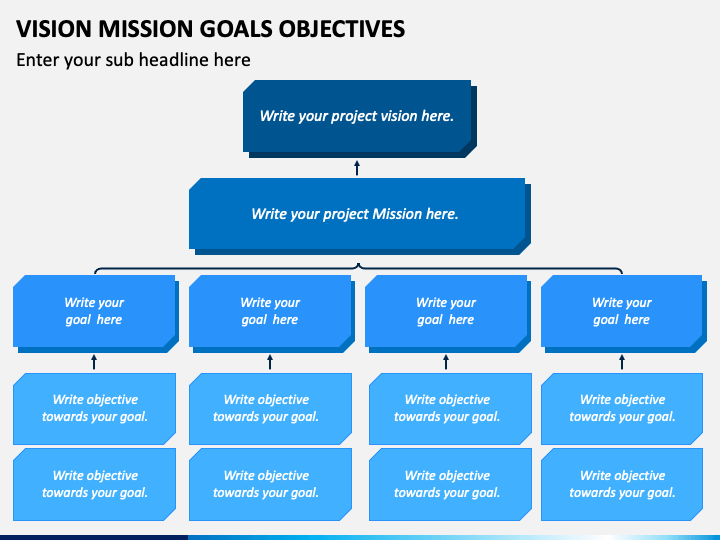 VISION MISSION GOALS OBJECTIVES

Enter your sub headline here

Write your project vision here.

Write your project Mission here.

Write your goal here

Write your goal here

Write your goal here

Write your goal here

Write objective towards your goal.

Write objective towards your goal.

Write objective towards your goal.

Write objective towards your goal.

Write objective towards your goal.

Write objective towards your goal.

Write objective towards your goal.

Write objective towards your goal.